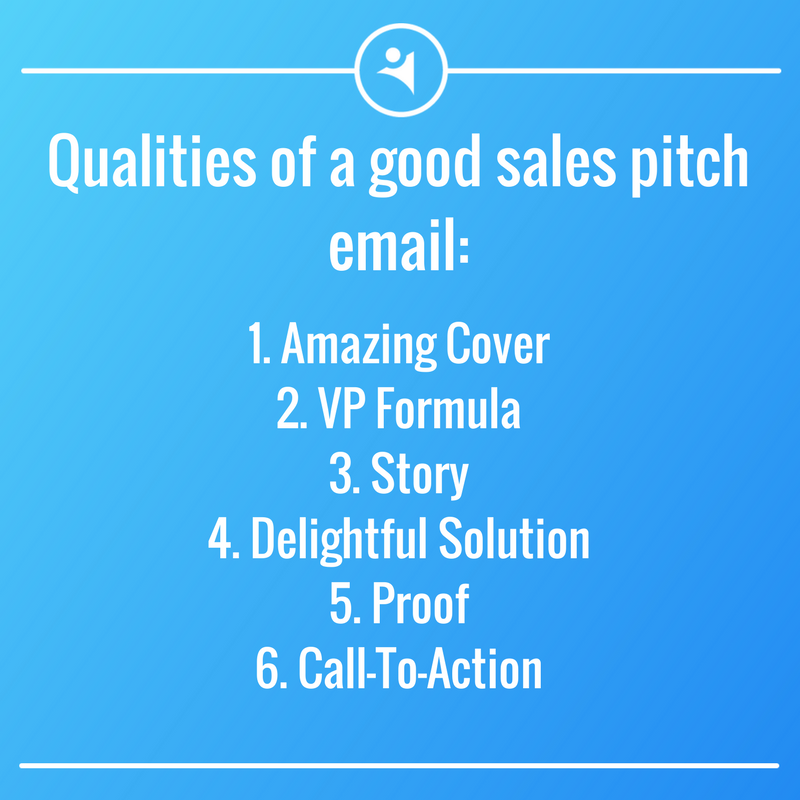 Qualities of a good sales pitch email:

1. Amazing Cover
2. VP Formula
3. Story
4. Delightful Solution
5. Proof
6. Call-To-Action